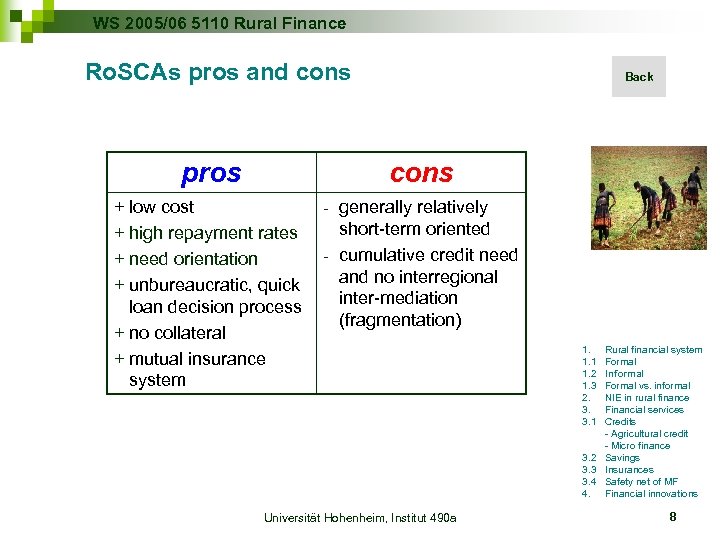 WS 2005/06 5110 Rural Finance

RoSCAs pros and cons

Back

| pros | cons |
|---|---|
| + low cost<br>+ high repayment rates<br>+ need orientation<br>+ unbureaucratic, quick loan decision process<br>+ no collateral<br>+ mutual insurance system | - generally relatively short-term oriented<br>- cumulative credit need and no interregional inter-mediation (fragmentation) |

1. Rural financial system
1.1 Formal
1.2 Informal
1.3 Formal vs. informal
2. NIE in rural finance
3. Financial services
3.1 Credits
- Agricultural credit
- Micro finance
3.2 Savings
3.3 Insurances
3.4 Safety net of MF
4. Financial innovations

Universität Hohenheim, Institut 490a

8